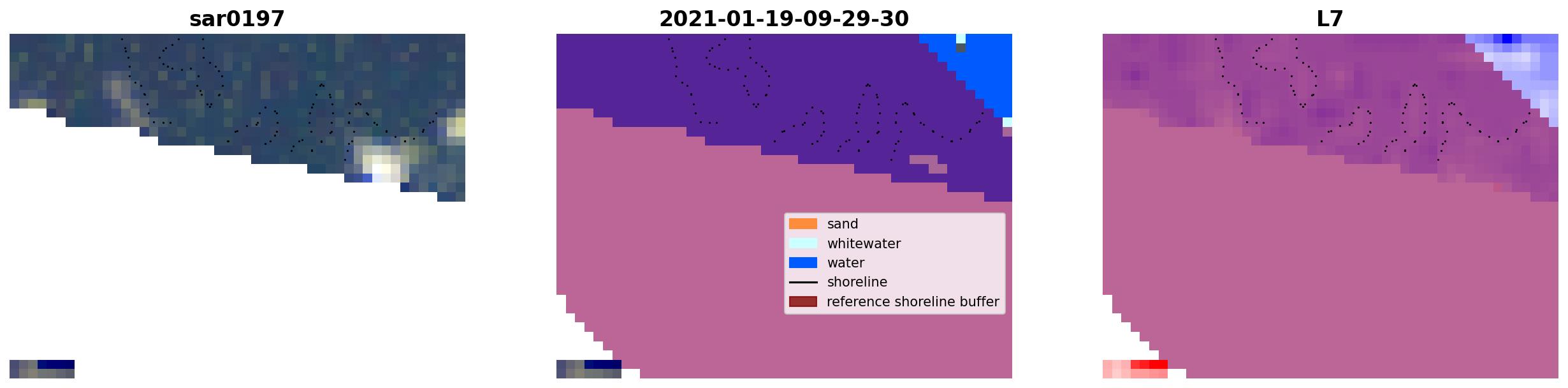 sar0197

2021-01-19-09-29-30

sand
whitewater
water
shoreline
reference shoreline buffer

L7